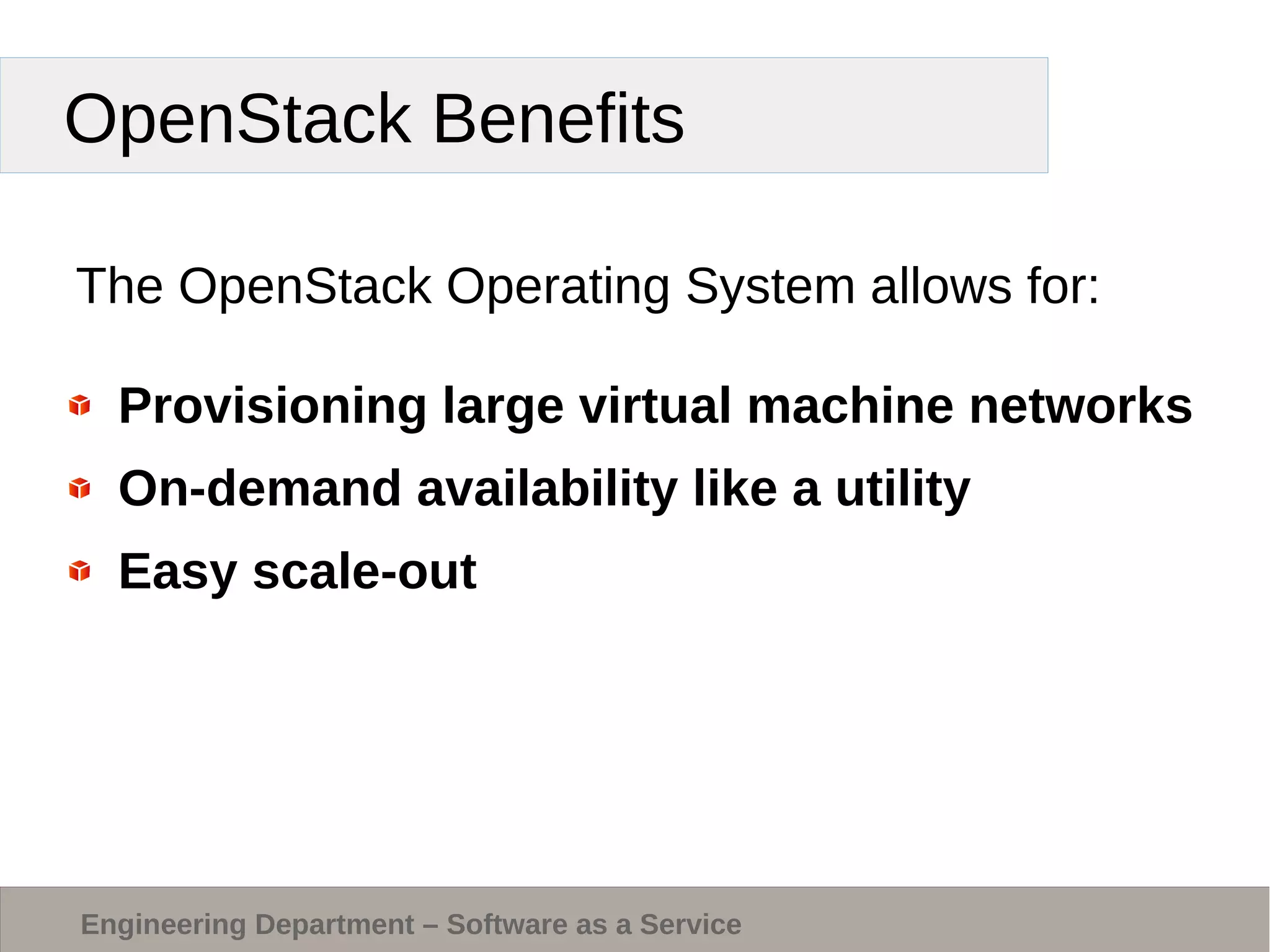 OpenStack Benefits

The OpenStack Operating System allows for:

- Provisioning large virtual machine networks
- On-demand availability like a utility
- Easy scale-out

Engineering Department – Software as a Service